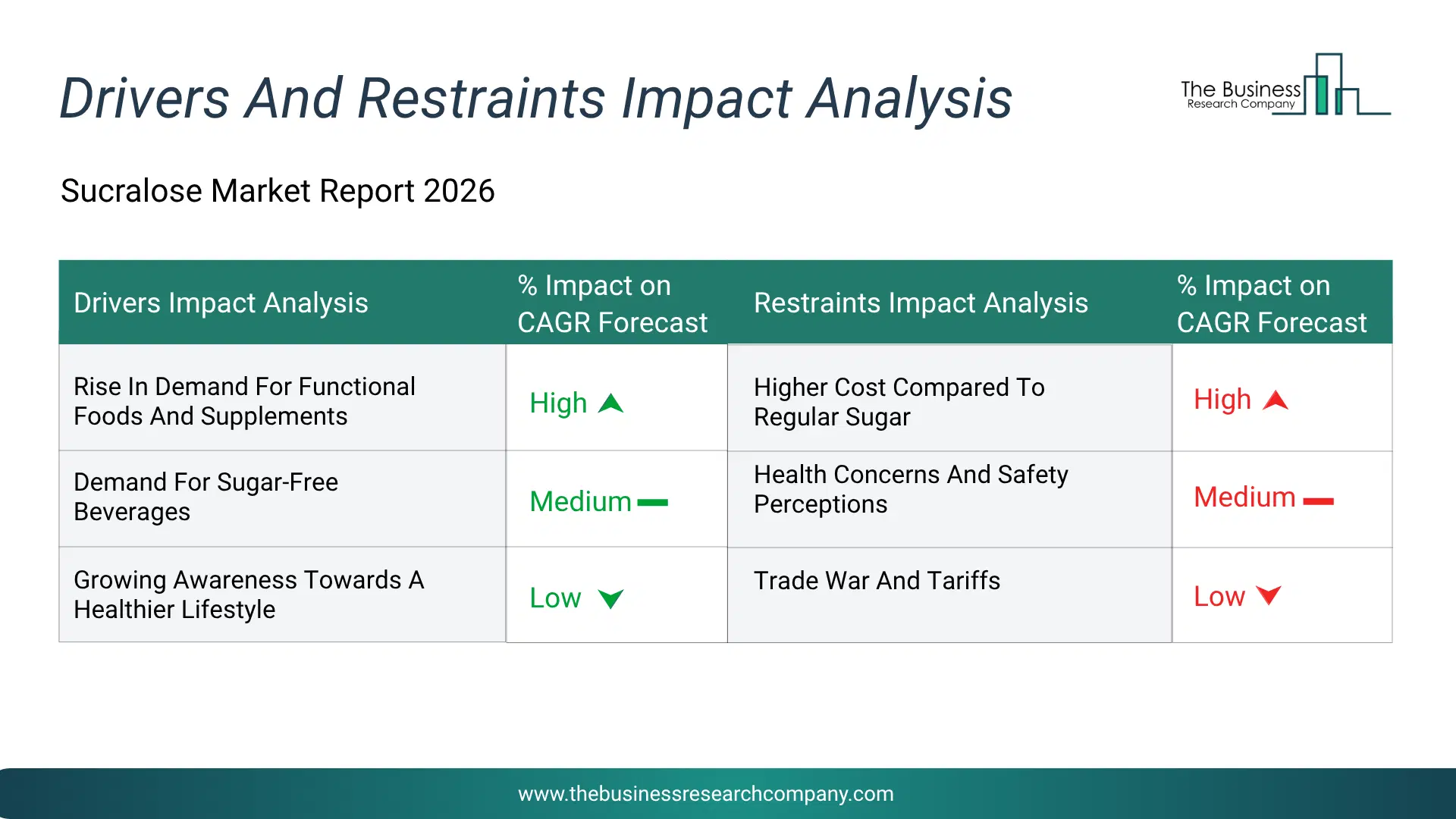 Drivers And Restraints Impact Analysis

The Business Research Company

Sucralose Market Report 2026

| Drivers Impact Analysis | % Impact on CAGR Forecast | Restraints Impact Analysis | % Impact on CAGR Forecast |
|---|---|---|---|
| Rise In Demand For Functional Foods And Supplements | High | Higher Cost Compared To Regular Sugar | High |
| Demand For Sugar-Free Beverages | Medium | Health Concerns And Safety Perceptions | Medium |
| Growing Awareness Towards A Healthier Lifestyle | Low | Trade War And Tariffs | Low |

www.thebusinessresearchcompany.com